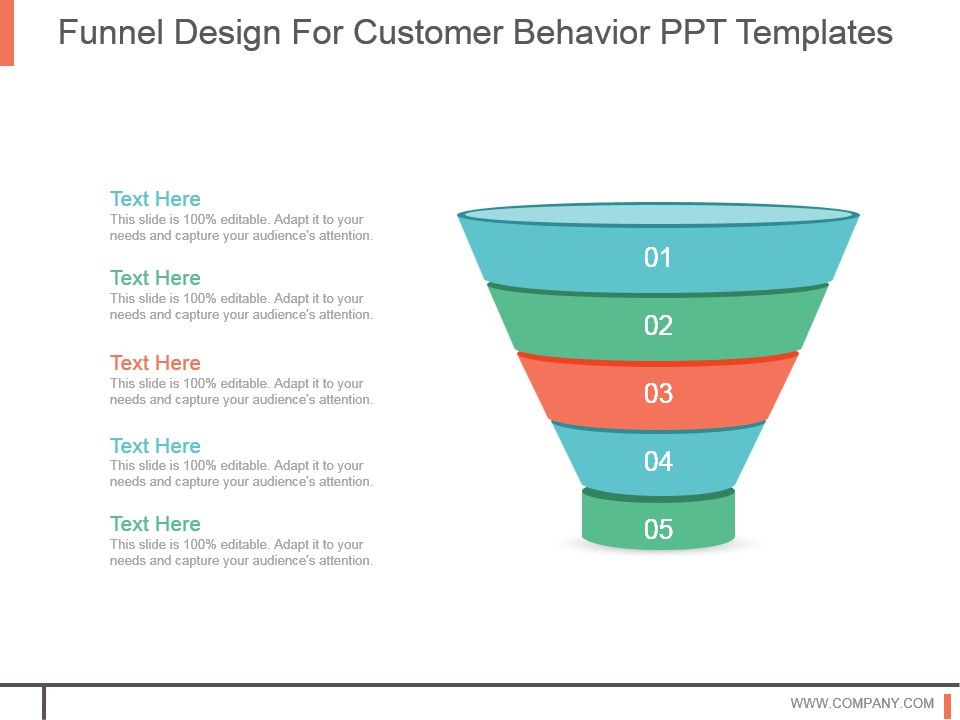 Funnel Design For Customer Behavior PPT Templates

Text Here
This slide is 100% editable. Adapt it to your needs and capture your audience's attention.

Text Here
This slide is 100% editable. Adapt it to your needs and capture your audience's attention.

Text Here
This slide is 100% editable. Adapt it to your needs and capture your audience's attention.

Text Here
This slide is 100% editable. Adapt it to your needs and capture your audience's attention.

Text Here
This slide is 100% editable. Adapt it to your needs and capture your audience's attention.

01
02
03
04
05

WWW.COMPANY.COM